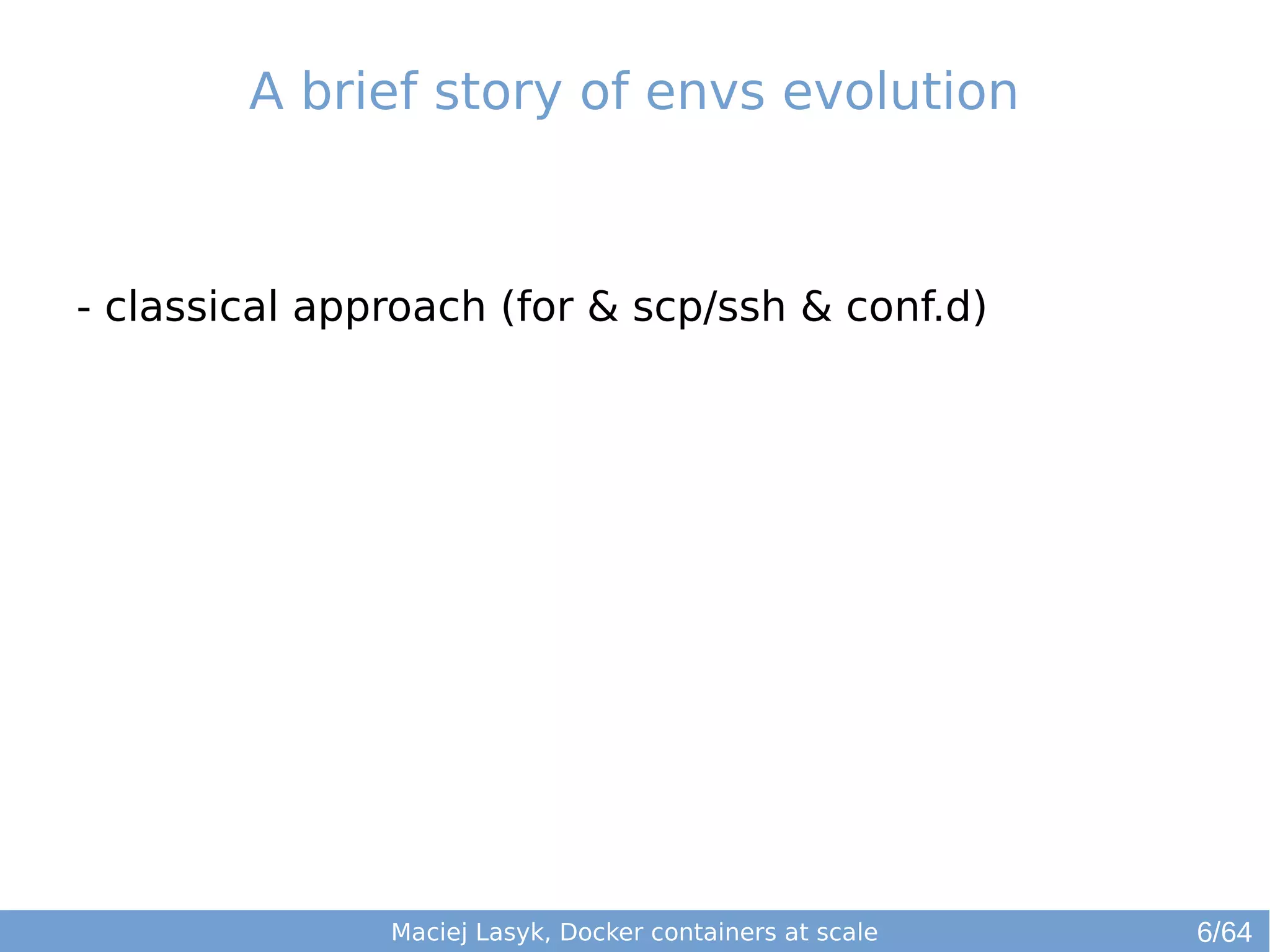 A brief story of envs evolution

- classical approach (for & scp/ssh & conf.d)

Maciej Lasyk, Docker containers at scale

6/64